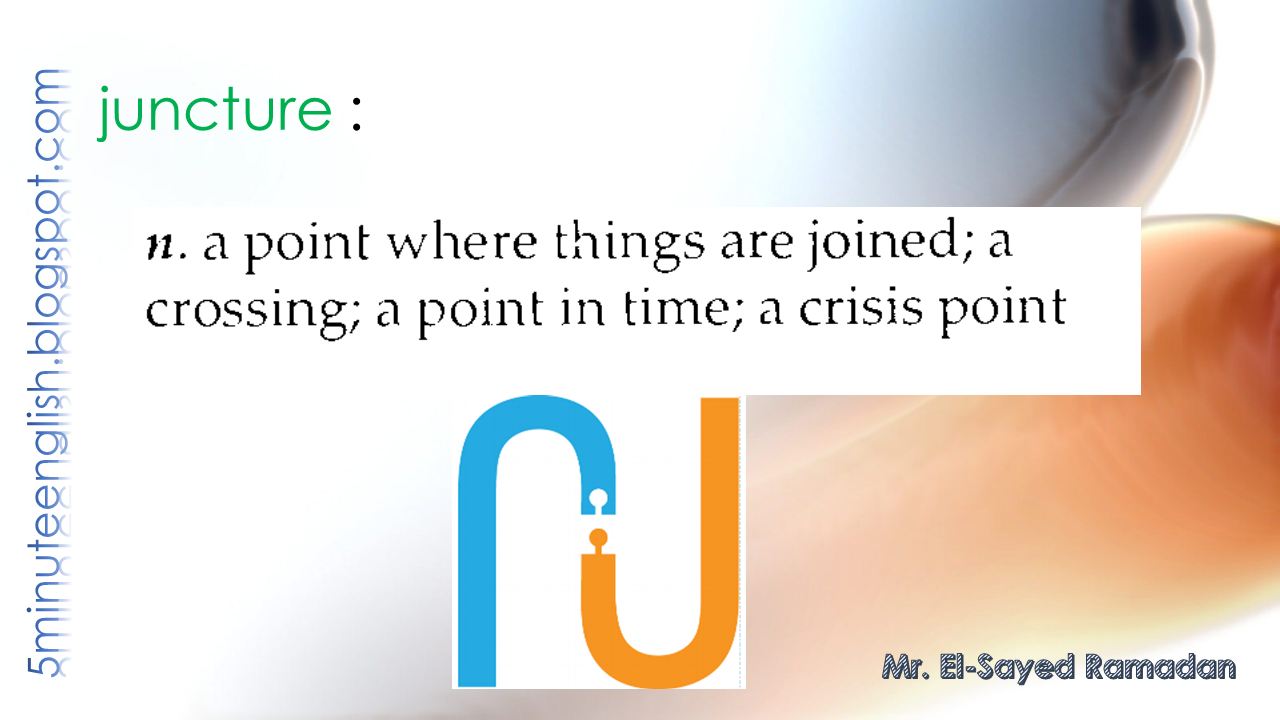 5minuteenglish.blogspot.com

juncture :

n. a point where things are joined; a crossing; a point in time; a crisis point

Mr. El-Sayed Ramadan